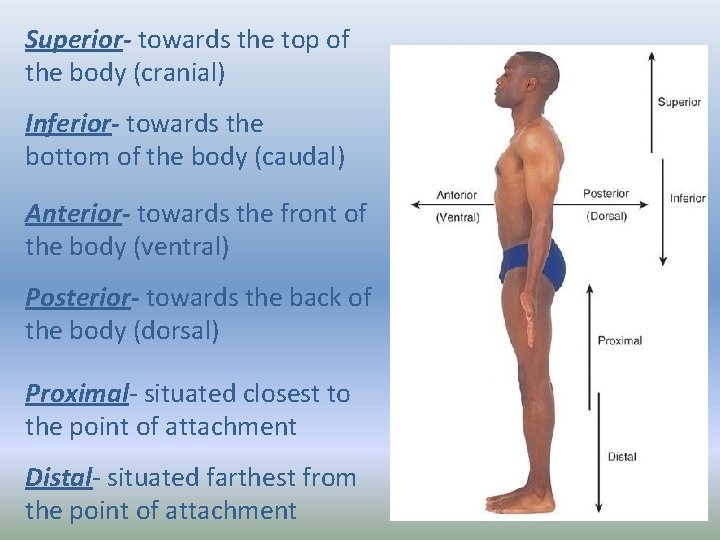 Superior- towards the top of the body (cranial)

Inferior- towards the bottom of the body (caudal)

Anterior- towards the front of the body (ventral)

Posterior- towards the back of the body (dorsal)

Proximal- situated closest to the point of attachment

Distal- situated farthest from the point of attachment

Superior

Inferior

Anterior
(Ventral)

Posterior
(Dorsal)

Proximal

Distal